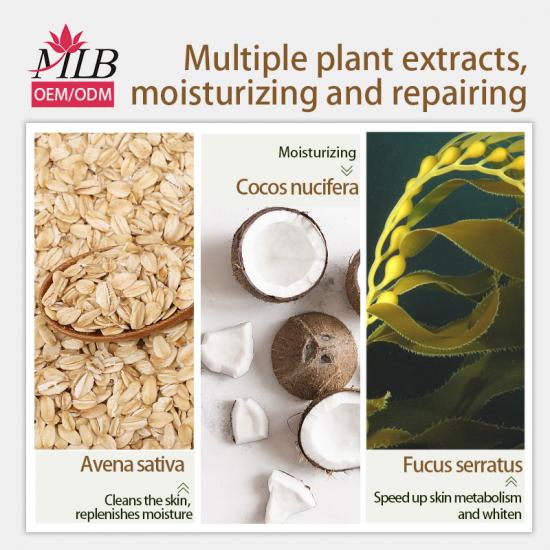 MLB
OEM/ODM

Multiple plant extracts, moisturizing and repairing

Avena sativa

Cleans the skin, replenishes moisture

Moisturizing

Cocos nucifera

Fucus serratus

Speed up skin metabolism and whiten